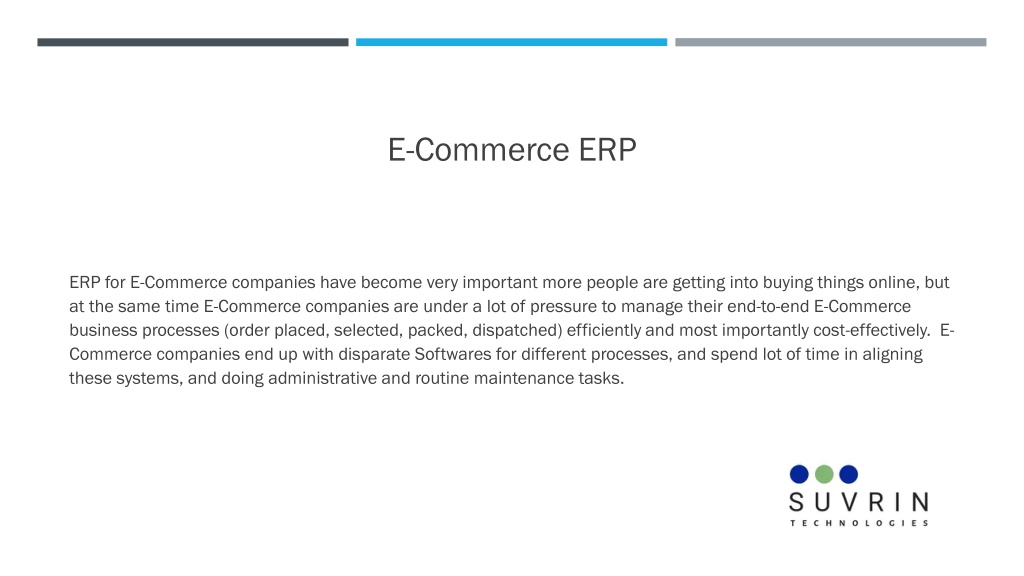 E-Commerce ERP

ERP for E-Commerce companies have become very important more people are getting into buying things online, but at the same time E-Commerce companies are under a lot of pressure to manage their end-to-end E-Commerce business processes (order placed, selected, packed, dispatched) efficiently and most importantly cost-effectively. E-Commerce companies end up with disparate Softwares for different processes, and spend lot of time in aligning these systems, and doing administrative and routine maintenance tasks.

SUVRIN
TECHNOLOGIES